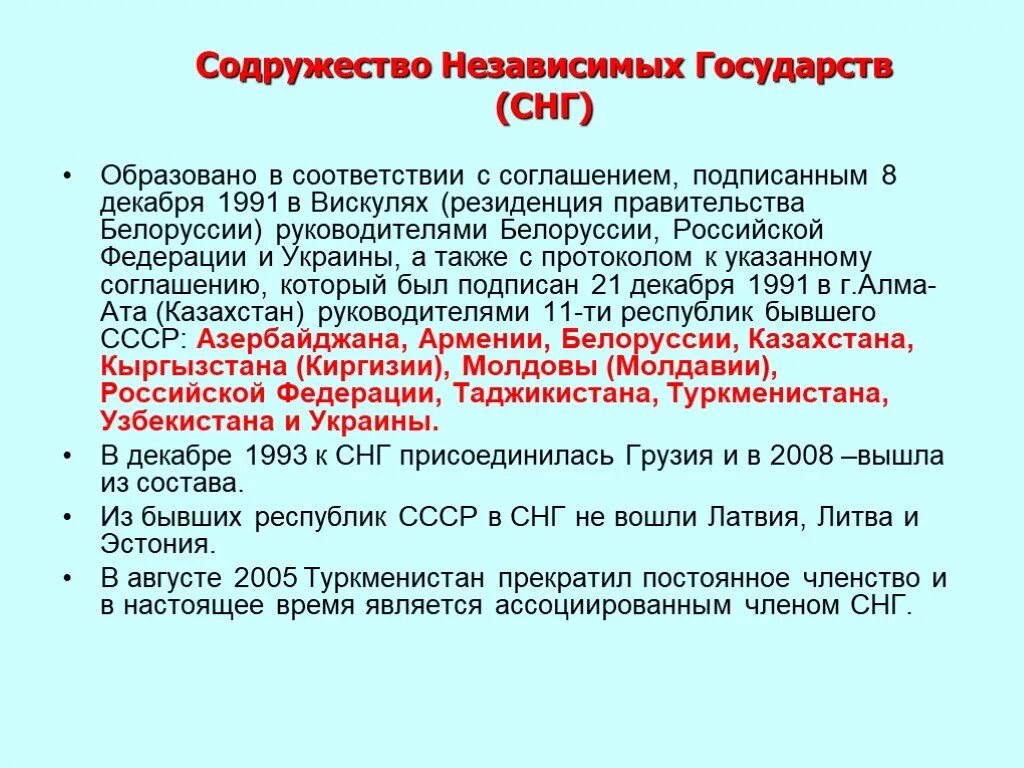 Содружество Независимых Государств (СНГ)

• Образовано в соответствии с соглашением, подписанным 8 декабря 1991 в Вискулях (резиденция правительства Белоруссии) руководителями Белоруссии, Российской Федерации и Украины, а также с протоколом к указанному соглашению, который был подписан 21 декабря 1991 в г.Алма-Ата (Казахстан) руководителями 11-ти республик бывшего СССР: Азербайджана, Армении, Белоруссии, Казахстана, Кыргызстана (Киргизии), Молдовы (Молдавии), Российской Федерации, Таджикистана, Туркменистана, Узбекистана и Украины.
• В декабре 1993 к СНГ присоединилась Грузия и в 2008 –вышла из состава.
• Из бывших республик СССР в СНГ не вошли Латвия, Литва и Эстония.
• В августе 2005 Туркменистан прекратил постоянное членство и в настоящее время является ассоциированным членом СНГ.